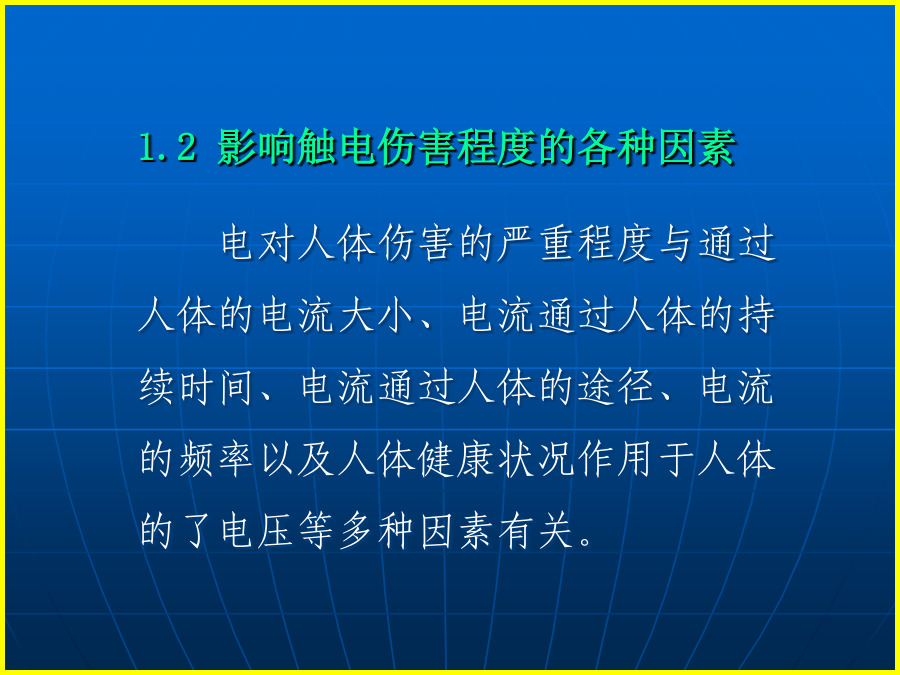 1.2 影响触电伤害程度的各种因素

电对人体伤害的严重程度与通过人体的电流大小、电流通过人体的持续时间、电流通过人体的途径、电流的频率以及人体健康状况作用于人体的了电压等多种因素有关。